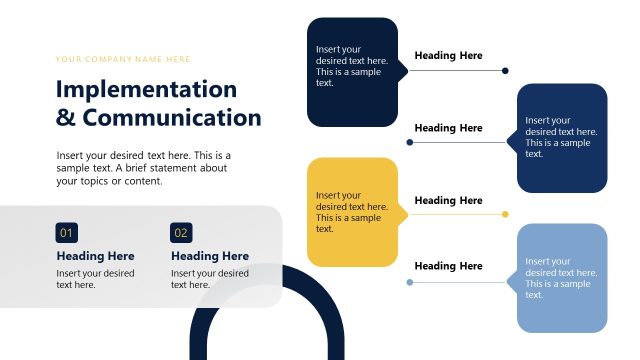 YOUR COMPANY NAME HERE

Implementation & Communication

Insert your desired text here. This is a sample text. A brief statement about your topics or content.

01

Heading Here

Insert your desired text here.

02

Heading Here

Insert your desired text here.

Insert your desired text here. This is a sample text.

Heading Here

Heading Here

Insert your desired text here. This is a sample text.

Insert your desired text here. This is a sample text.

Heading Here

Heading Here

Insert your desired text here. This is a sample text.